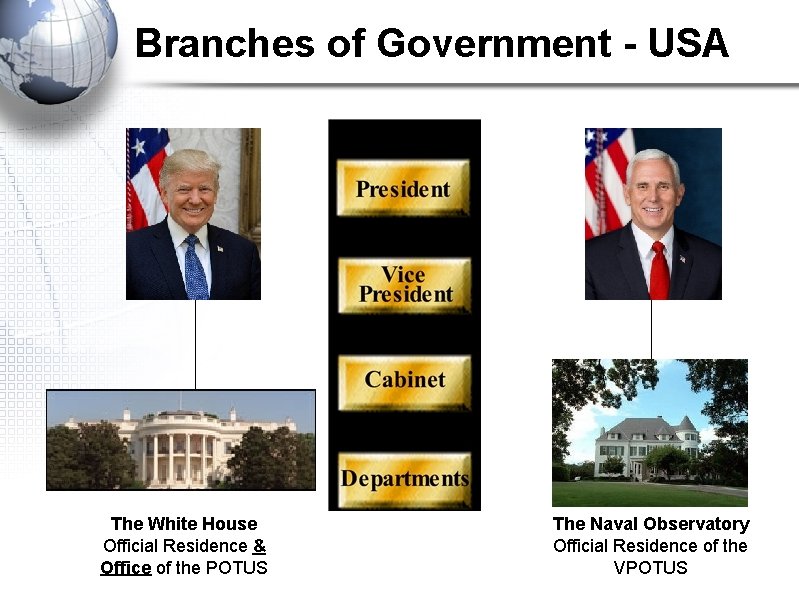 Branches of Government - USA

President

Vice President

Cabinet

Departments

The White House
Official Residence & Office of the POTUS

The Naval Observatory
Official Residence of the VPOTUS